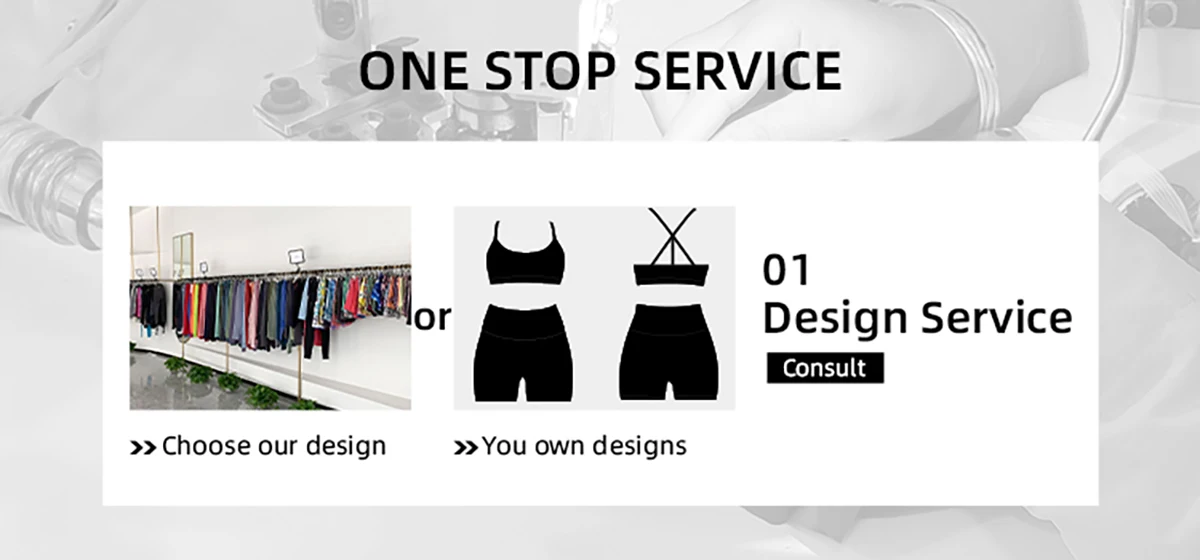 ONE STOP SERVICE

or

01
Design Service

Consult

>> Choose our design

>> You own designs